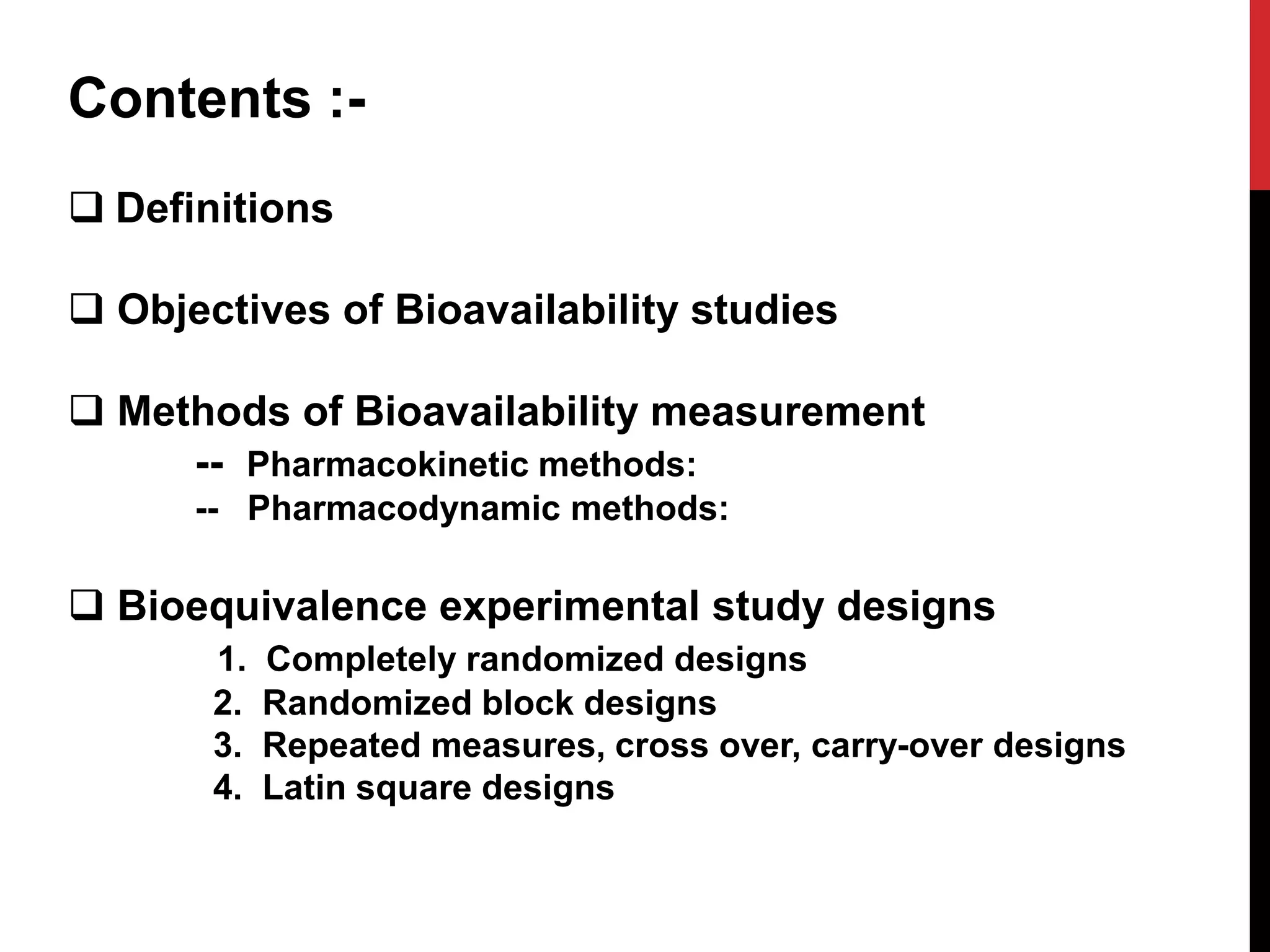 Contents :-

❑ Definitions

❑ Objectives of Bioavailability studies

❑ Methods of Bioavailability measurement

-- Pharmacokinetic methods:
-- Pharmacodynamic methods:

❑ Bioequivalence experimental study designs

1. Completely randomized designs
2. Randomized block designs
3. Repeated measures, cross over, carry-over designs
4. Latin square designs